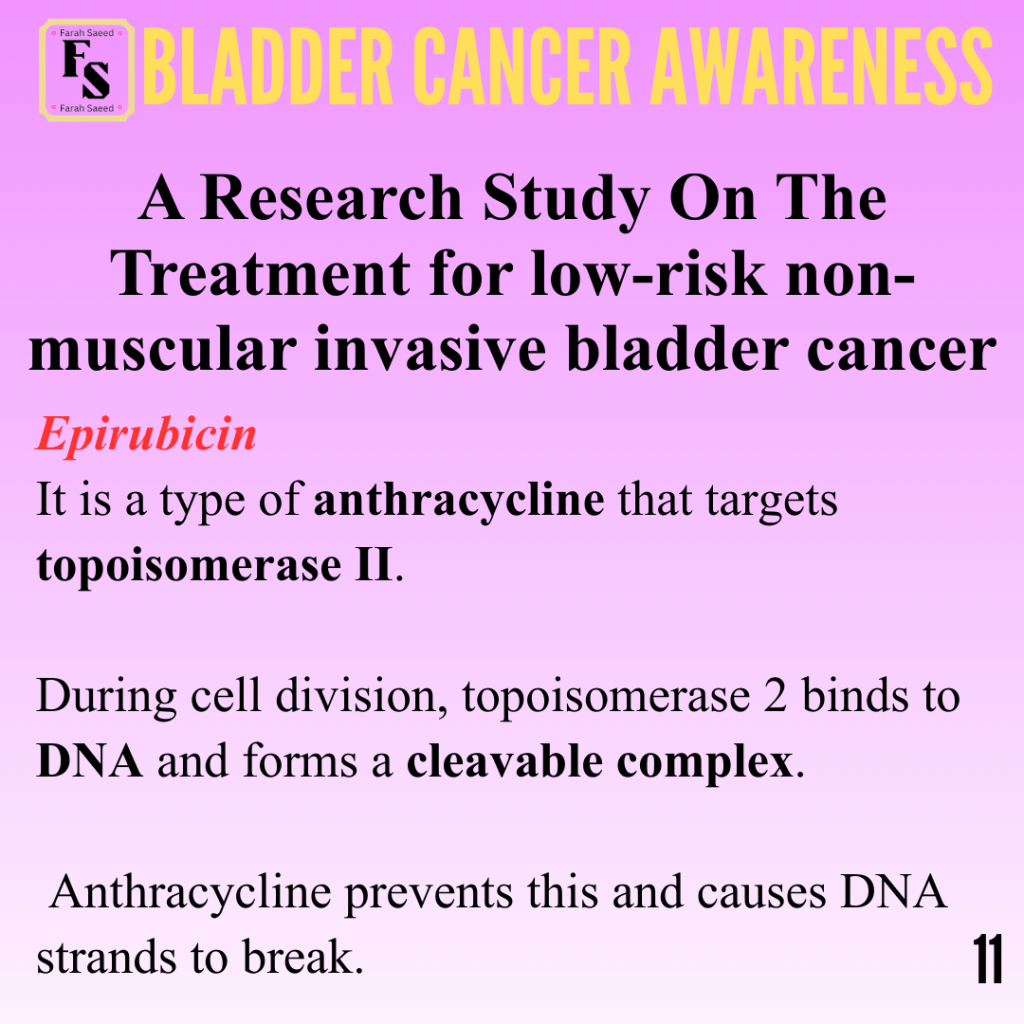 Farah Saeed
FS
Farah Saeed
BLADDER CANCER AWARENESS

A Research Study On The Treatment for low-risk non-muscular invasive bladder cancer

Epirubicin
It is a type of anthracycline that targets topoisomerase II.

During cell division, topoisomerase 2 binds to DNA and forms a cleavable complex.

Anthracycline prevents this and causes DNA strands to break.

11